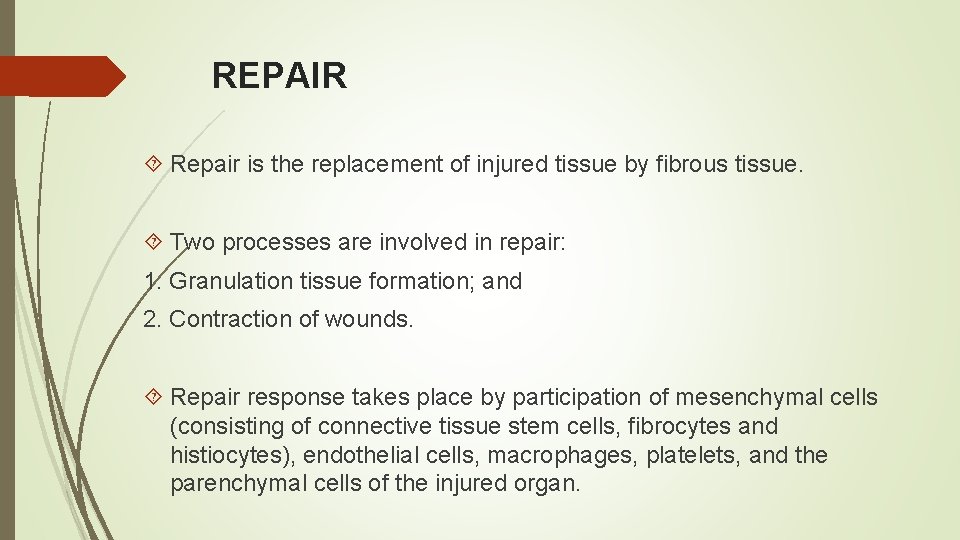 REPAIR

Repair is the replacement of injured tissue by fibrous tissue.

Two processes are involved in repair:

1. Granulation tissue formation; and

2. Contraction of wounds.

Repair response takes place by participation of mesenchymal cells (consisting of connective tissue stem cells, fibrocytes and histiocytes), endothelial cells, macrophages, platelets, and the parenchymal cells of the injured organ.